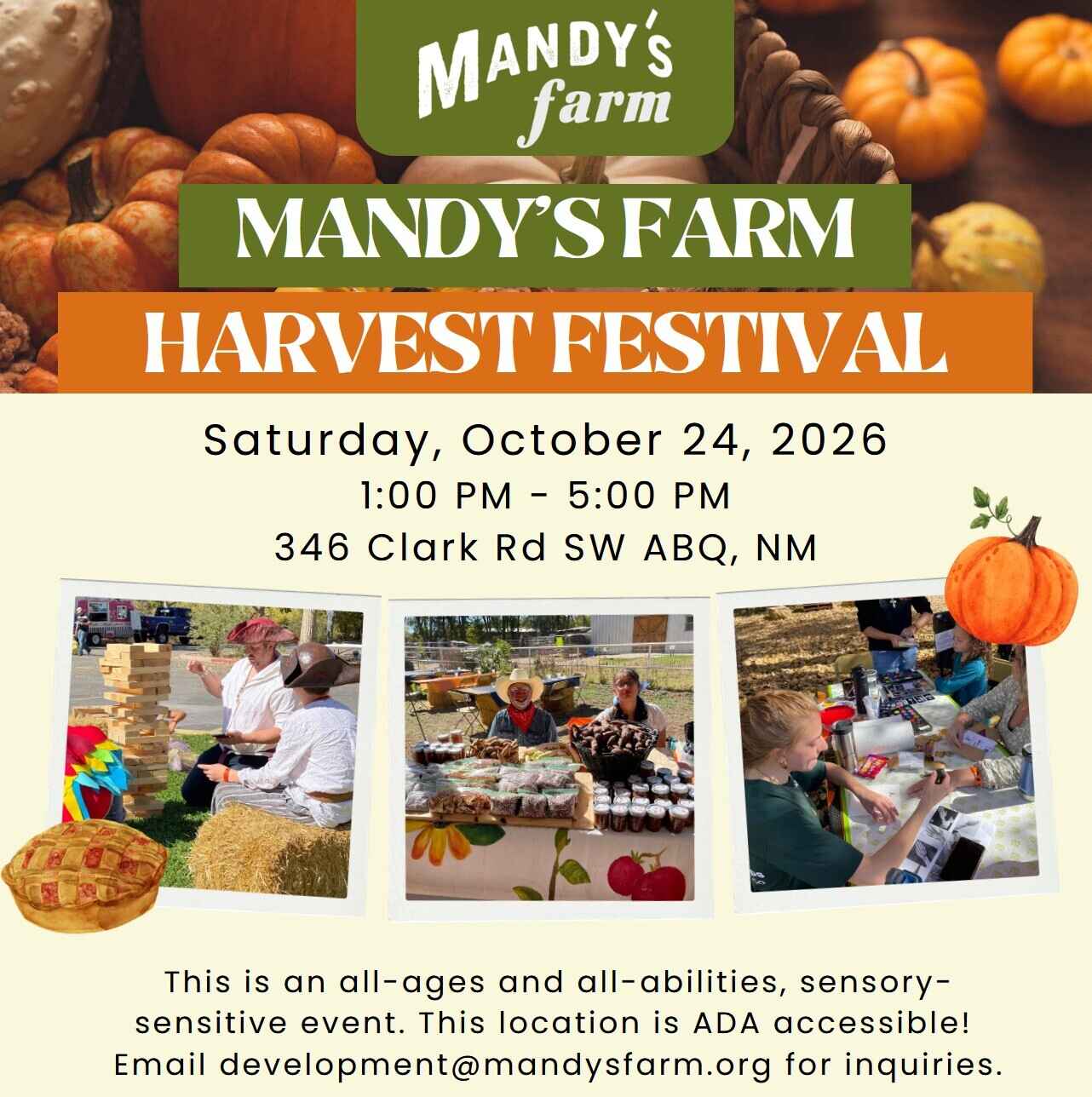 MANDY'S farm

MANDY'S FARM
HARVEST FESTIVAL

Saturday, October 24, 2026
1:00 PM - 5:00 PM
346 Clark Rd SW ABQ, NM

This is an all-ages and all-abilities, sensory-sensitive event. This location is ADA accessible! Email development@mandysfarm.org for inquiries.